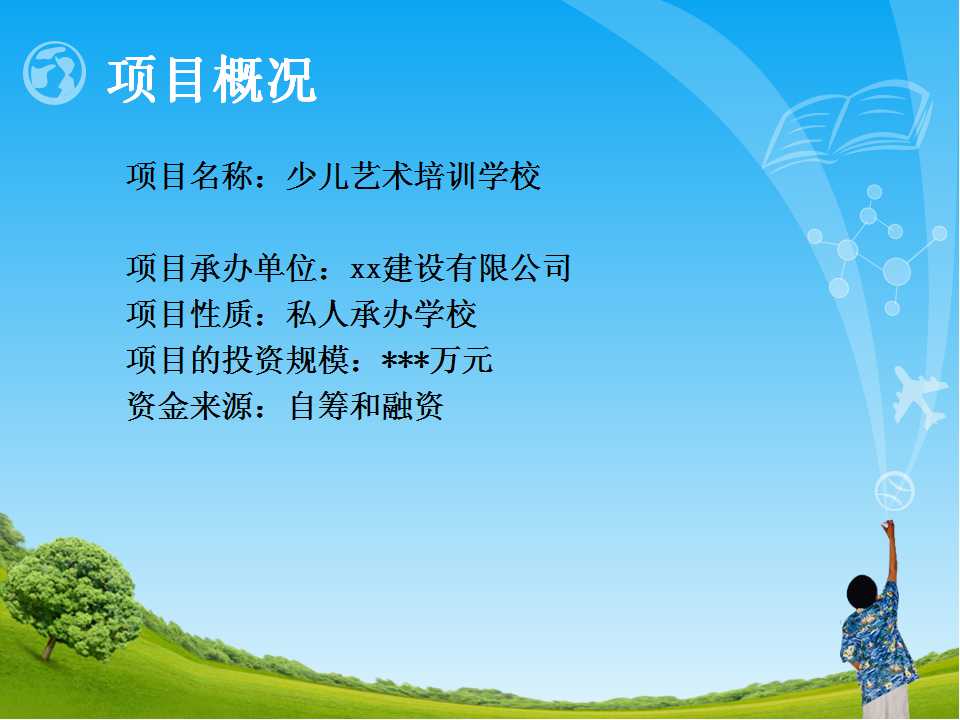 项目概况

项目名称：少儿艺术培训学校

项目承办单位：xx建设有限公司
项目性质：私人承办学校
项目的投资规模：***万元
资金来源：自筹和融资